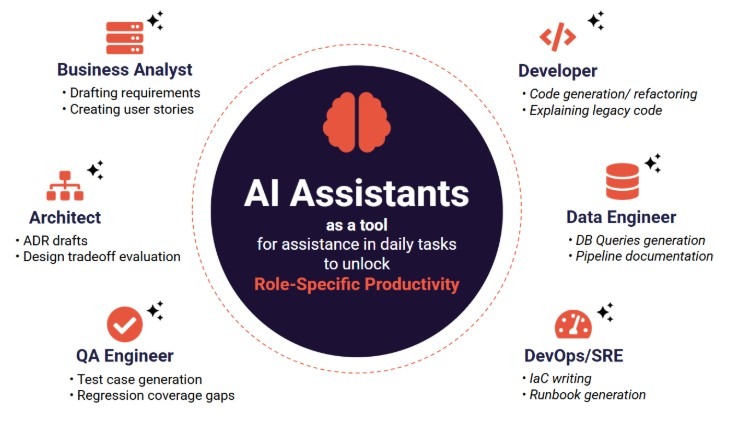 Business Analyst
• Drafting requirements
• Creating user stories

Architect
• ADR drafts
• Design tradeoff evaluation

QA Engineer
• Test case generation
• Regression coverage gaps

AI Assistants
as a tool
for assistance in daily tasks
to unlock
Role-Specific Productivity

Developer
• Code generation/ refactoring
• Explaining legacy code

Data Engineer
• DB Queries generation
• Pipeline documentation

DevOps/SRE
• IaC writing
• Runbook generation